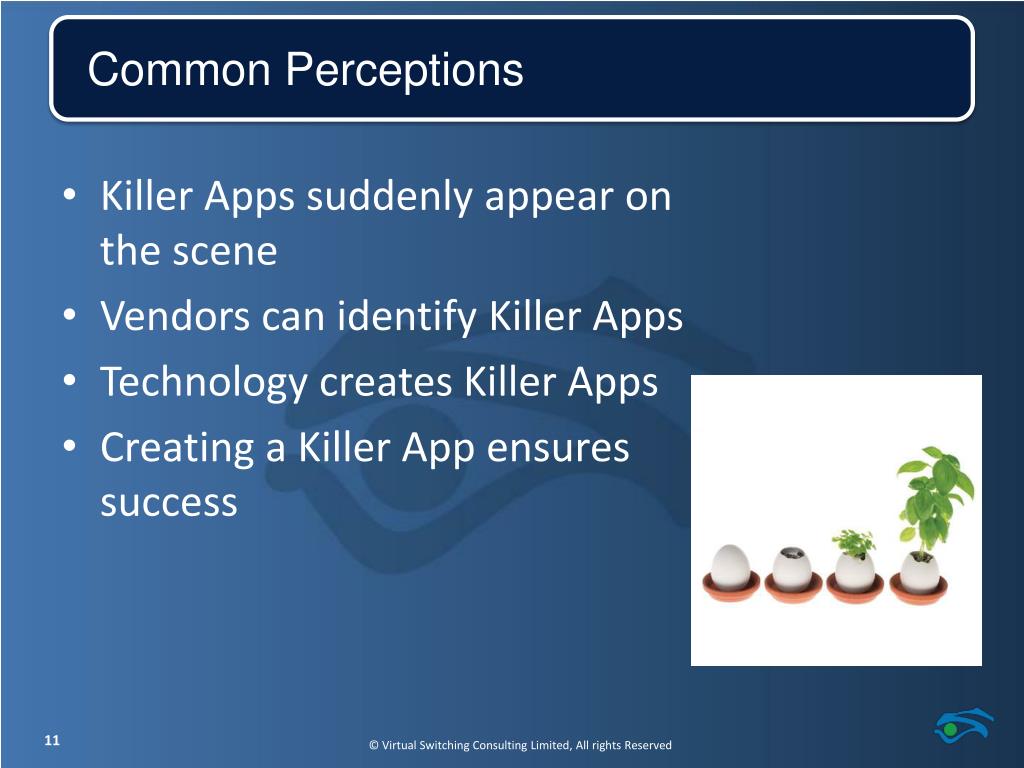 Common Perceptions

• Killer Apps suddenly appear on the scene
• Vendors can identify Killer Apps
• Technology creates Killer Apps
• Creating a Killer App ensures success

11

© Virtual Switching Consulting Limited, All rights Reserved